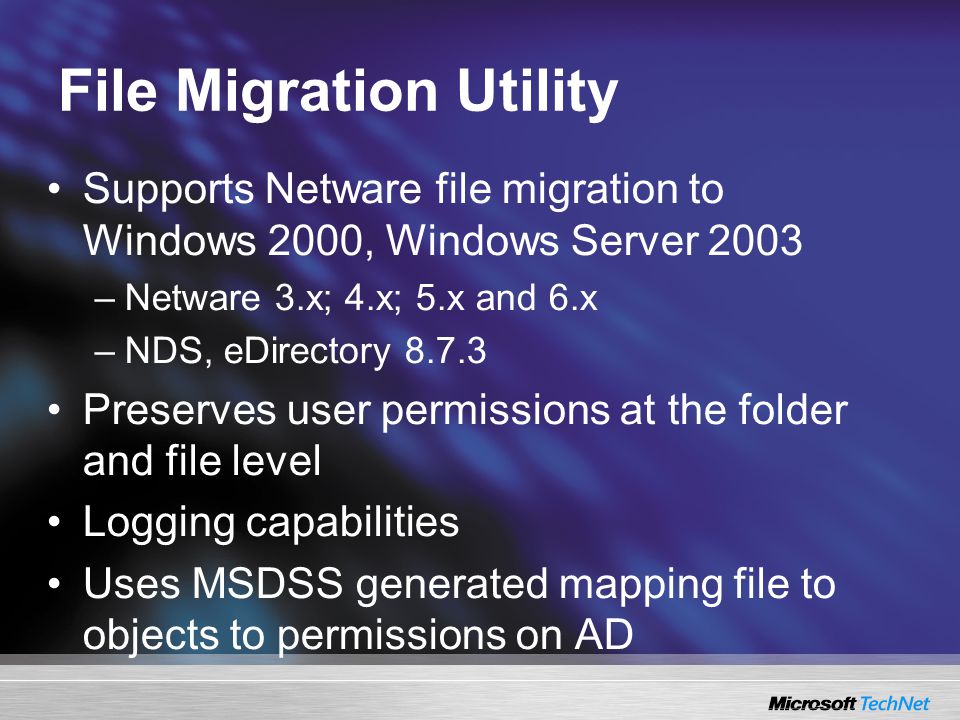 File Migration Utility

• Supports Netware file migration to Windows 2000, Windows Server 2003
 – Netware 3.x; 4.x; 5.x and 6.x
 – NDS, eDirectory 8.7.3
• Preserves user permissions at the folder and file level
• Logging capabilities
• Uses MSDSS generated mapping file to objects to permissions on AD

Microsoft TechNet